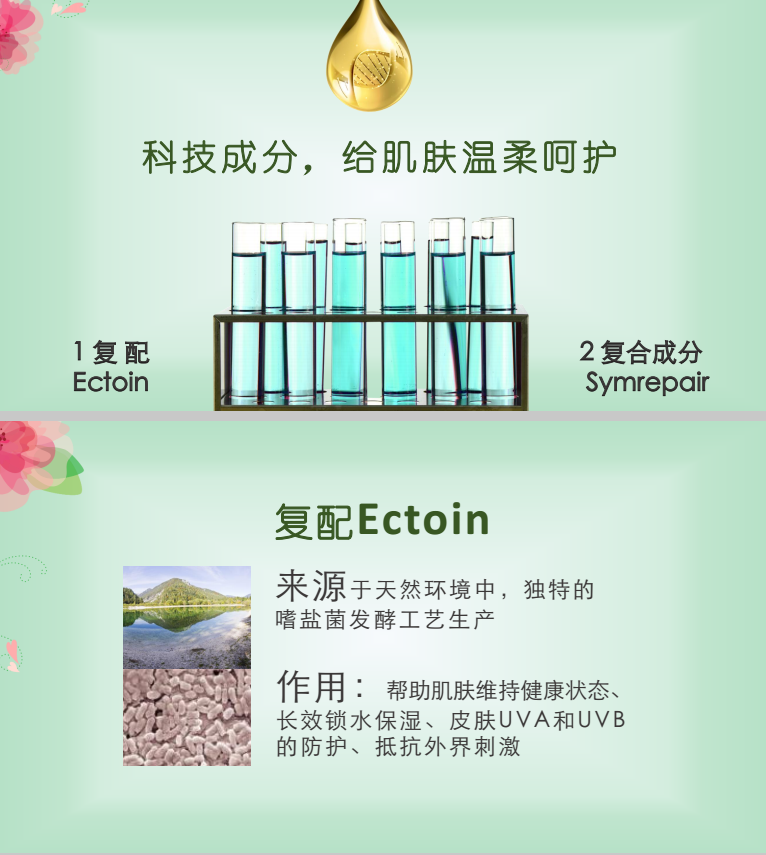 科技成分，给肌肤温柔呵护

1 复配
Ectoin

2 复合成分
Symrepair

复配Ectoin

来源于天然环境中，独特的嗜盐菌发酵工艺生产

作用： 帮助肌肤维持健康状态、长效锁水保湿、皮肤UVA和UVB的防护、抵抗外界刺激